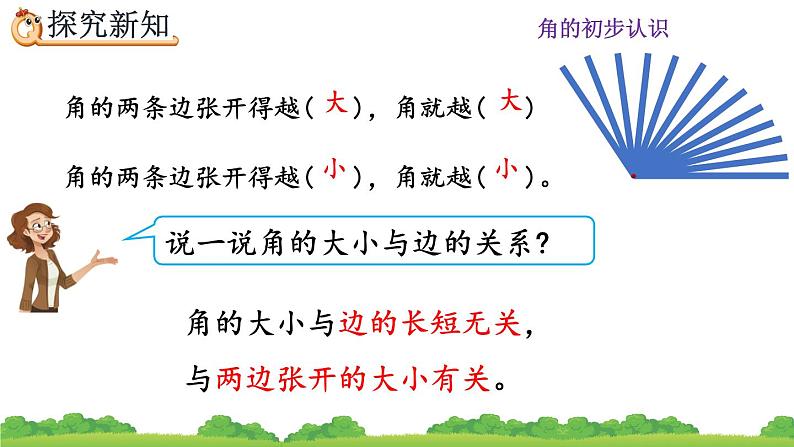 探究新知

角的初步认识

角的两条边张开得越（大），角就越（大）

角的两条边张开得越（小），角就越（小）。

说一说角的大小与边的关系？

角的大小与边的长短无关，

与两边张开的大小有关。